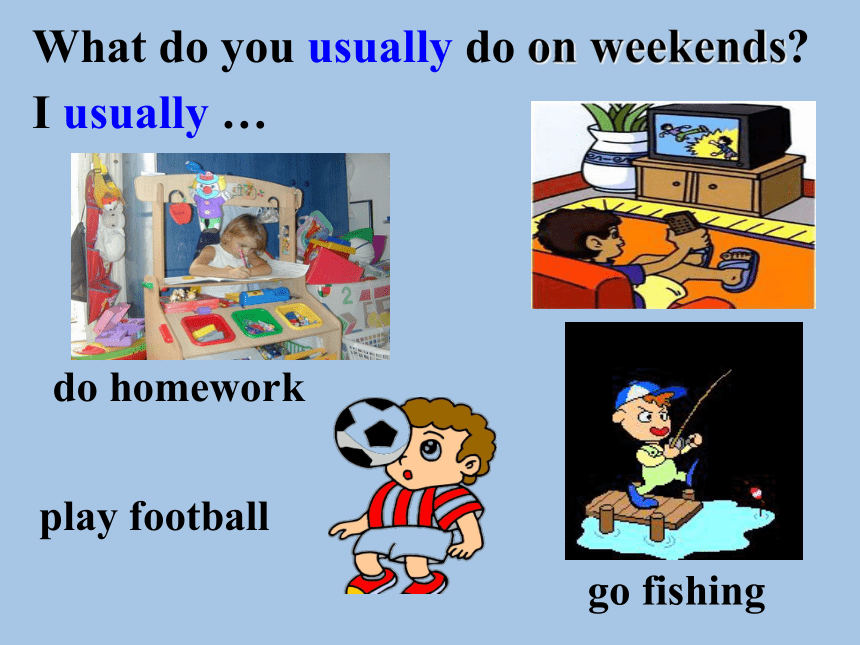 What do you usually do on weekends?

I usually …

do homework

play football

go fishing